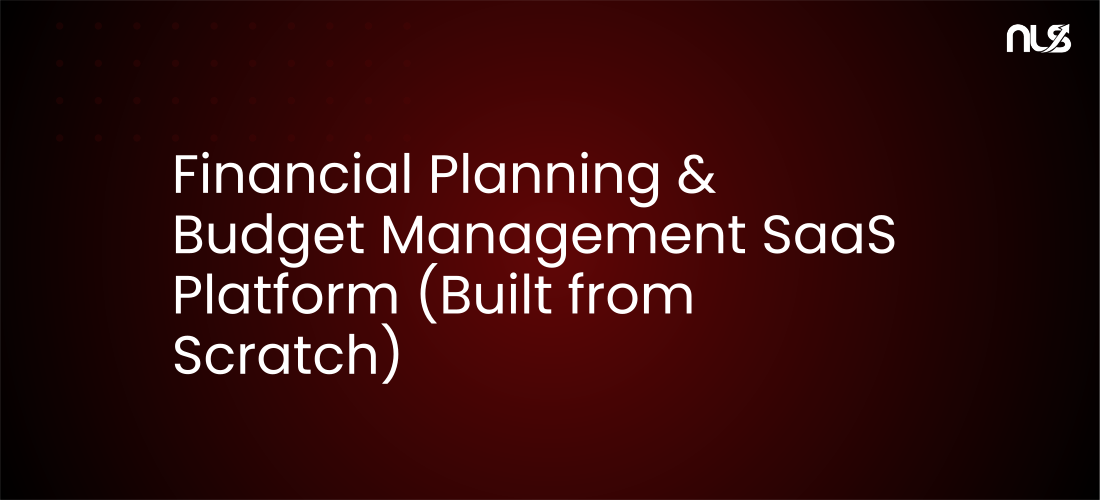 NLS

Financial Planning & Budget Management SaaS Platform (Built from Scratch)